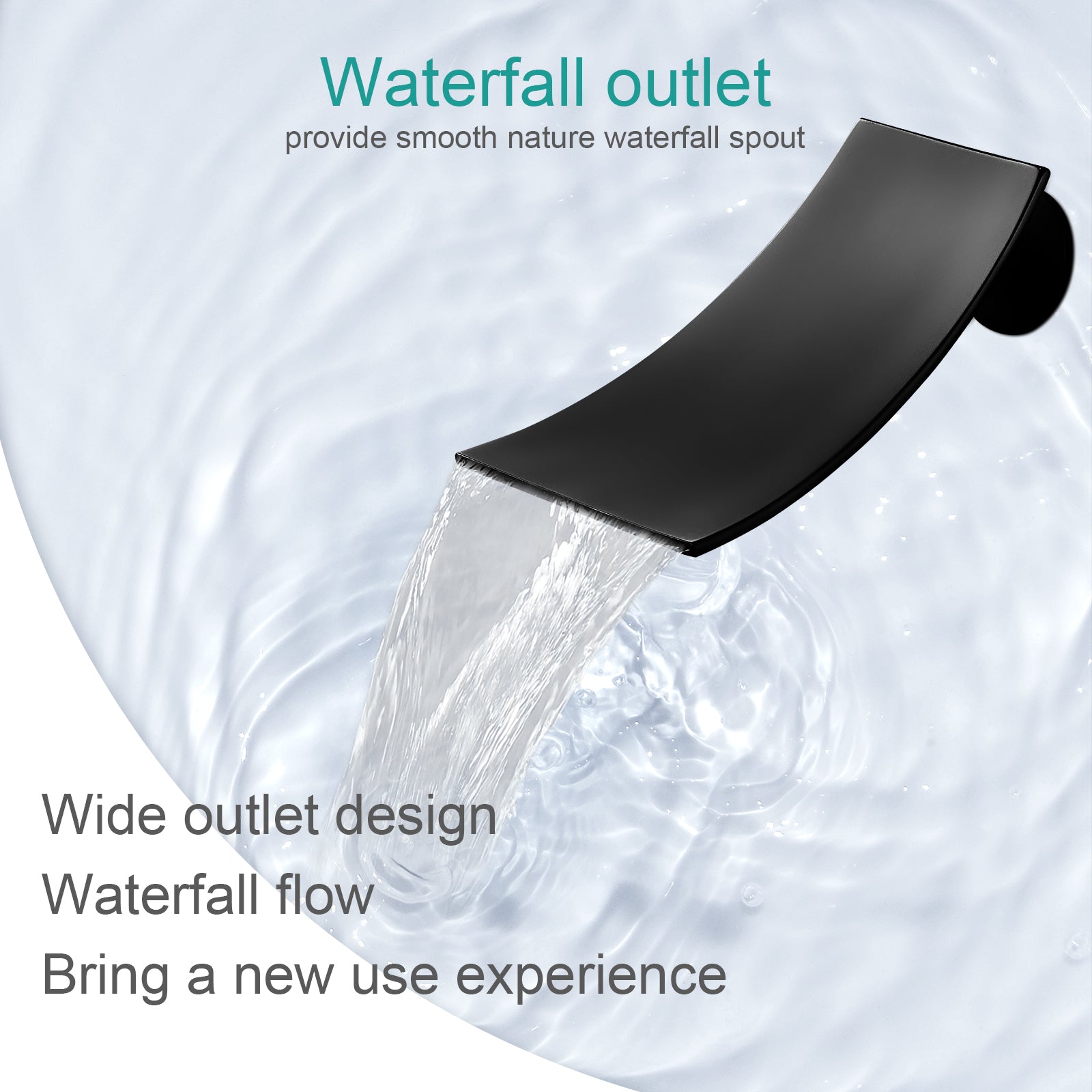 Waterfall outlet
provide smooth nature waterfall spout

Wide outlet design
Waterfall flow
Bring a new use experience